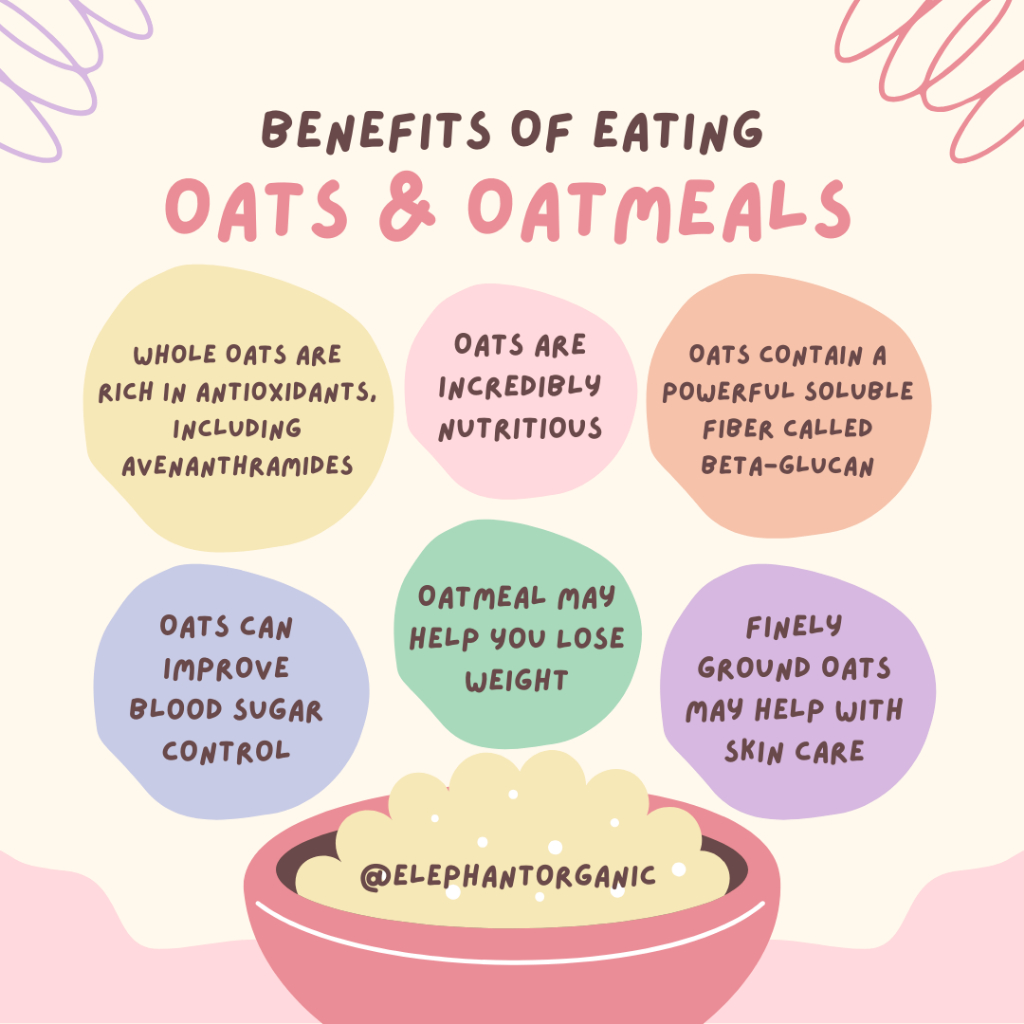 BENEFITS OF EATING
OATS & OATMEALS

WHOLE OATS ARE RICH IN ANTIOXIDANTS, INCLUDING AVENANTHRAMIDES

OATS ARE INCREDIBLY NUTRITIOUS

OATS CONTAIN A POWERFUL SOLUBLE FIBER CALLED BETA-GLUCAN

OATS CAN IMPROVE BLOOD SUGAR CONTROL

OATMEAL MAY HELP YOU LOSE WEIGHT

FINELY GROUND OATS MAY HELP WITH SKIN CARE

@ELEPHANTORGANIC